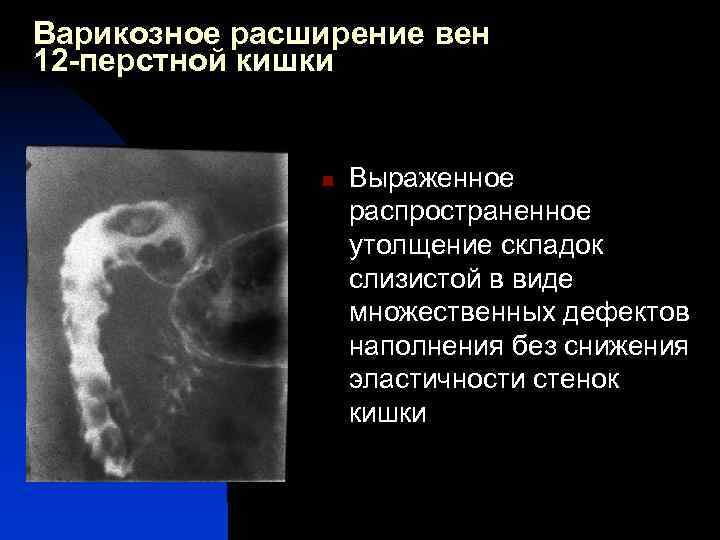 Варикозное расширение вен 12-перстной кишки

Выраженное распространенное утолщение складок слизистой в виде множественных дефектов наполнения без снижения эластичности стенок кишки